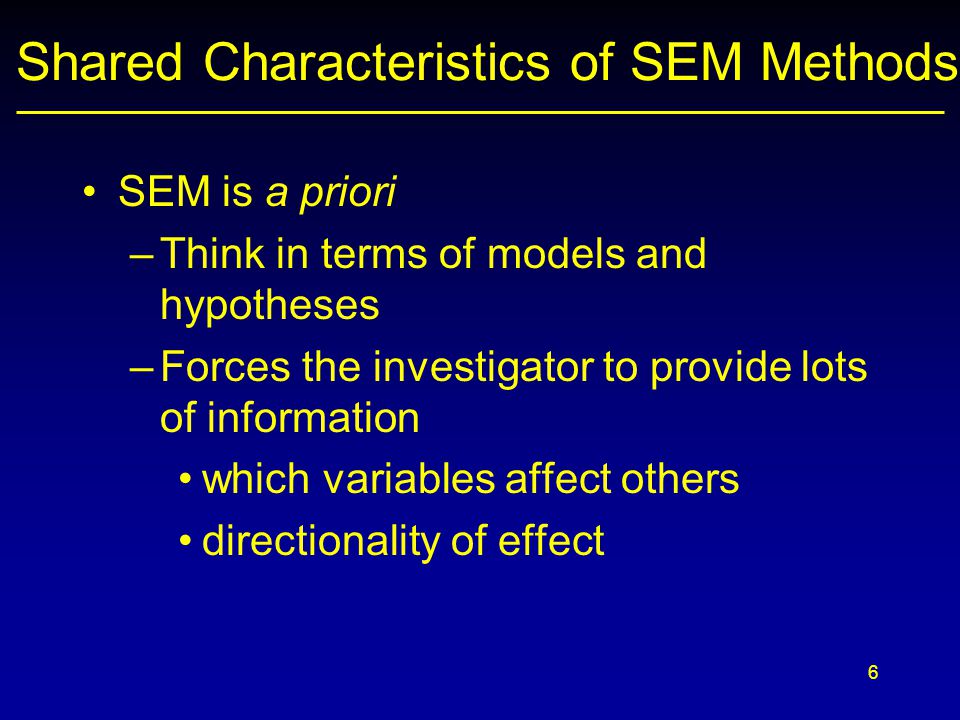 Shared Characteristics of SEM Methods

• SEM is a priori

– Think in terms of models and hypotheses

– Forces the investigator to provide lots of information

• which variables affect others

• directionality of effect

6